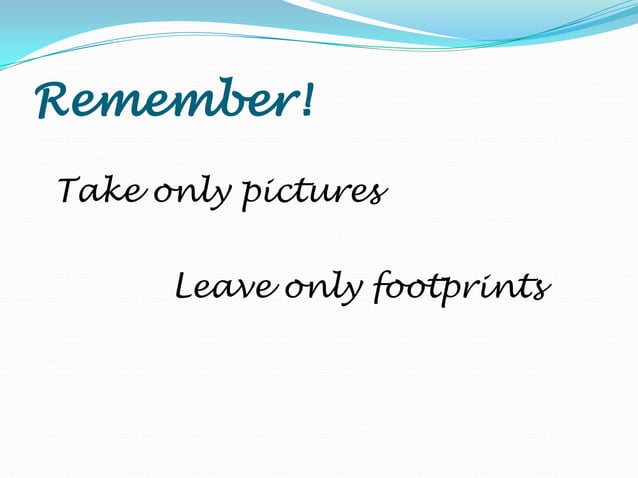 Remember!

Take only pictures

Leave only footprints